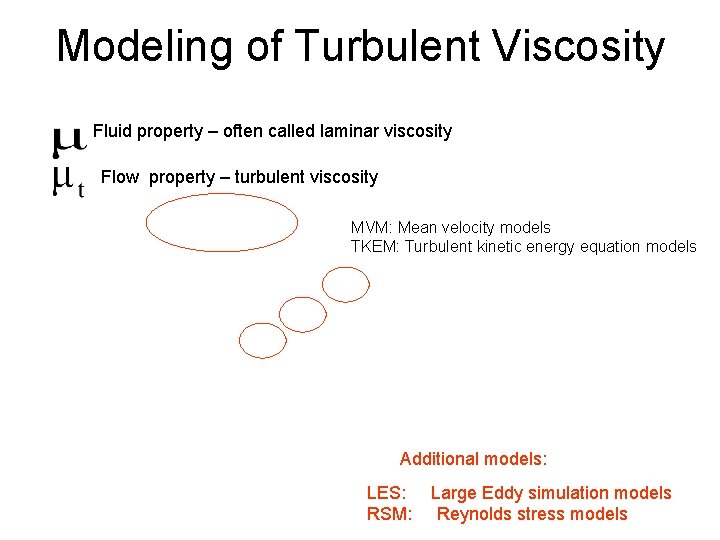 Modeling of Turbulent Viscosity

$\mu$ Fluid property – often called laminar viscosity

$\mu_t$ Flow property – turbulent viscosity

MVM: Mean velocity models
TKEM: Turbulent kinetic energy equation models

Additional models:

LES: Large Eddy simulation models
RSM: Reynolds stress models